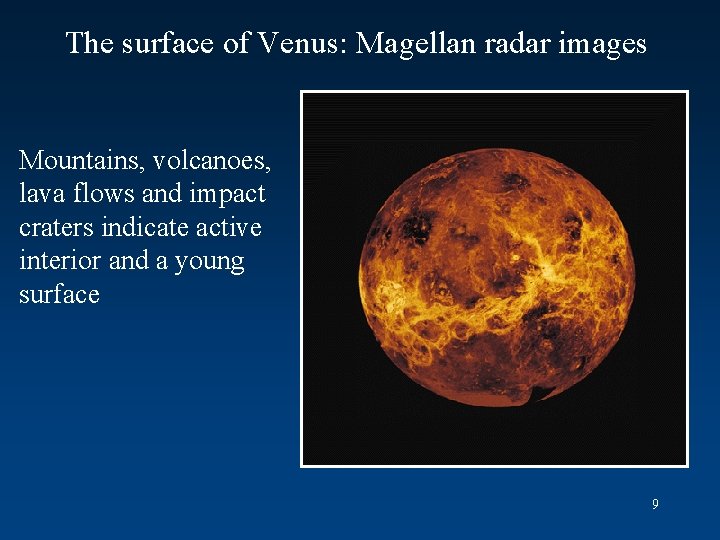 The surface of Venus: Magellan radar images

Mountains, volcanoes, lava flows and impact craters indicate active interior and a young surface

9